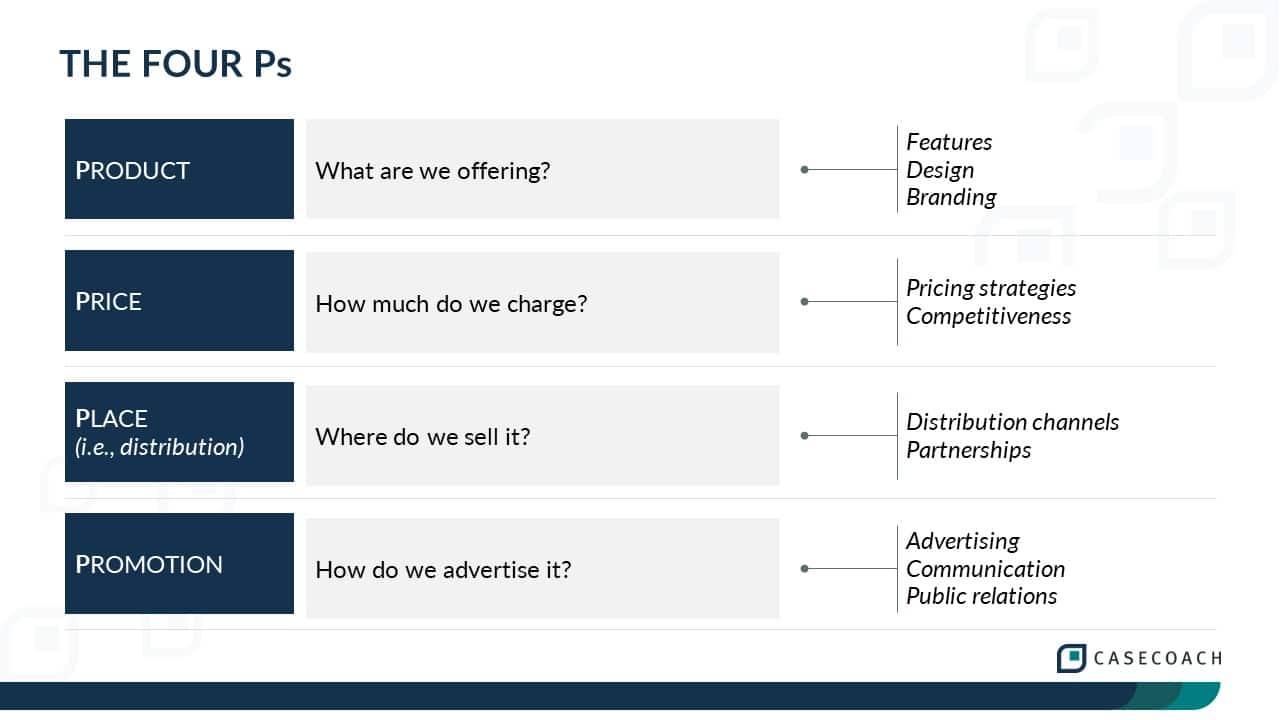 THE FOUR Ps

PRODUCT

What are we offering?

Features
Design
Branding

PRICE

How much do we charge?

Pricing strategies
Competitiveness

PLACE
(i.e., distribution)

Where do we sell it?

Distribution channels
Partnerships

PROMOTION

How do we advertise it?

Advertising
Communication
Public relations

CASECOACH